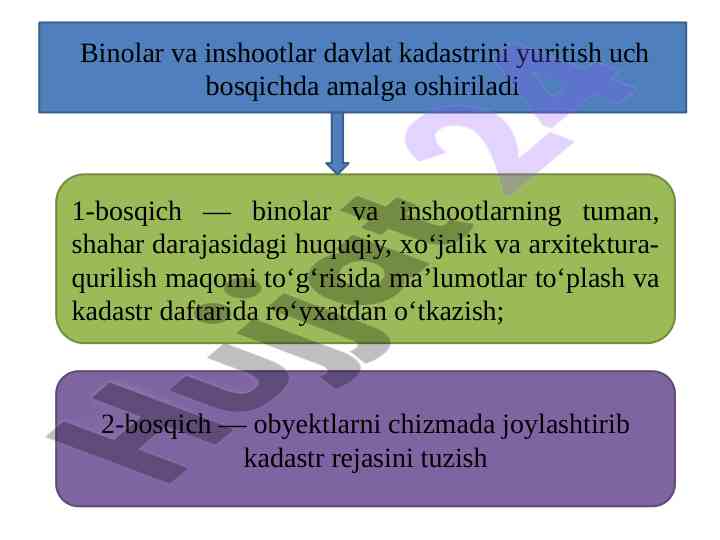 Binolar va inshootlar davlat kadastrini yuritish uch bosqichda amalga oshiriladi

1-bosqich — binolar va inshootlarning tuman, shahar darajasidagi huquqiy, xo‘jalik va arxitektura-qurilish maqomi to‘g‘risida ma’lumotlar to‘plash va kadastr daftarida ro‘yxatdan o‘tkazish;

2-bosqich — obyektlarni chizmada joylashtirib kadastr rejasini tuzish

Hujjat 24